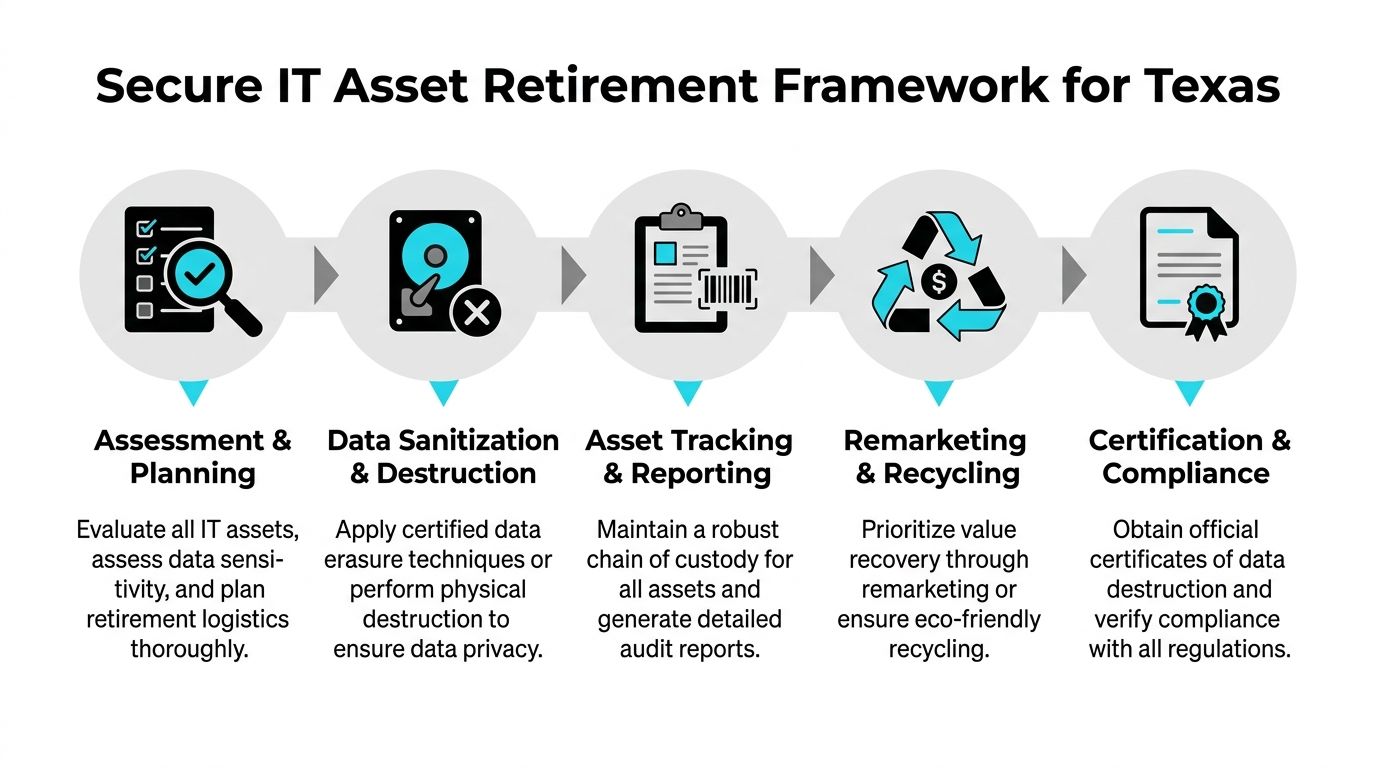 Secure IT Asset Retirement Framework for Texas

$

Assessment & Planning

Evaluate all IT assets, assess data sensitivity, and plan retirement logistics thoroughly.

Data Sanitization & Destruction

Apply certified data erasure techniques or perform physical destruction to ensure data privacy.

Asset Tracking & Reporting

Maintain a robust chain of custody for all assets and generate detailed audit reports.

Remarketing & Recycling

Prioritize value recovery through remarketing or ensure eco-friendly recycling.

Certification & Compliance

Obtain official certificates of data destruction and verify compliance with all regulations.